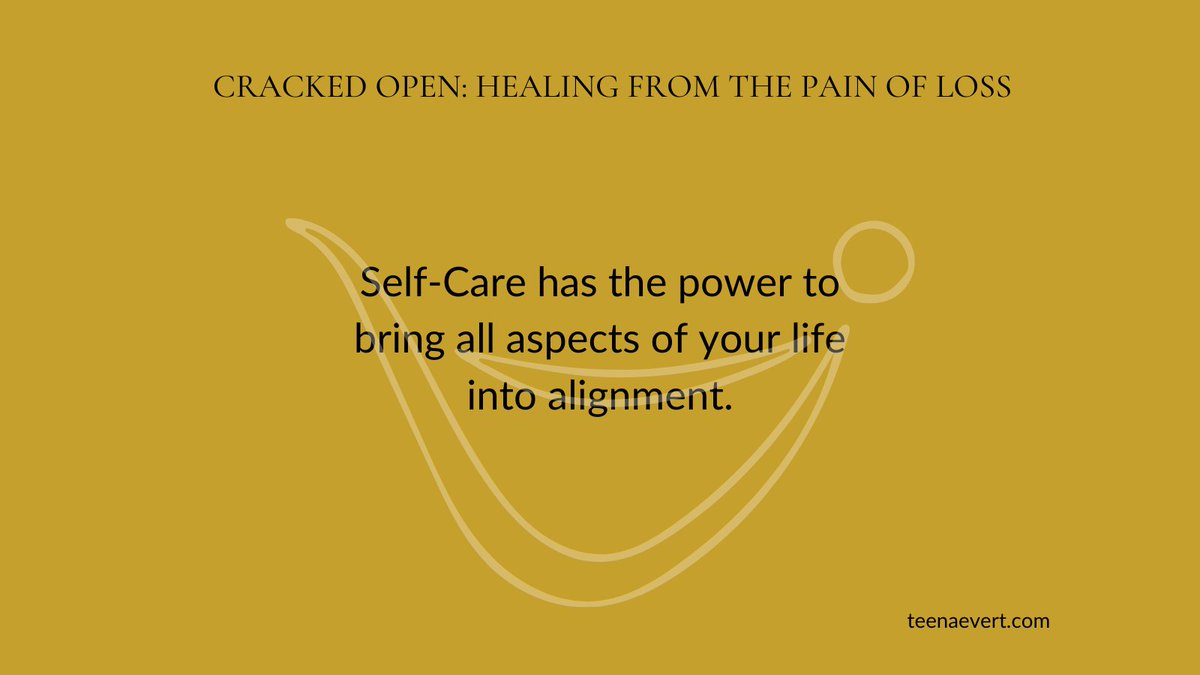 CRACKED OPEN: HEALING FROM THE PAIN OF LOSS

Self-Care has the power to bring all aspects of your life into alignment.

teenaevert.com